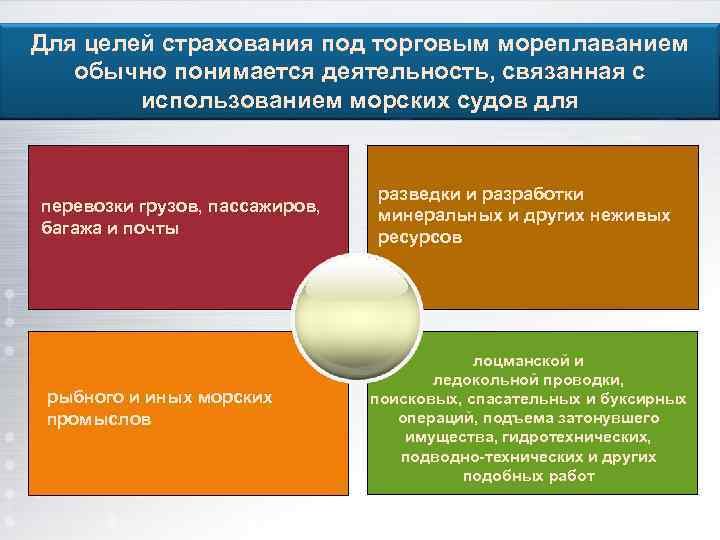 Для целей страхования под торговым мореплаванием обычно понимается деятельность, связанная с использованием морских судов для

перевозки грузов, пассажиров, багажа и почты

разведки и разработки минеральных и других неживых ресурсов

рыбного и иных морских промыслов

лоцманской и ледокольной проводки, поисковых, спасательных и буксирных операций, подъема затонувшего имущества, гидротехнических, подводно-технических и других подобных работ